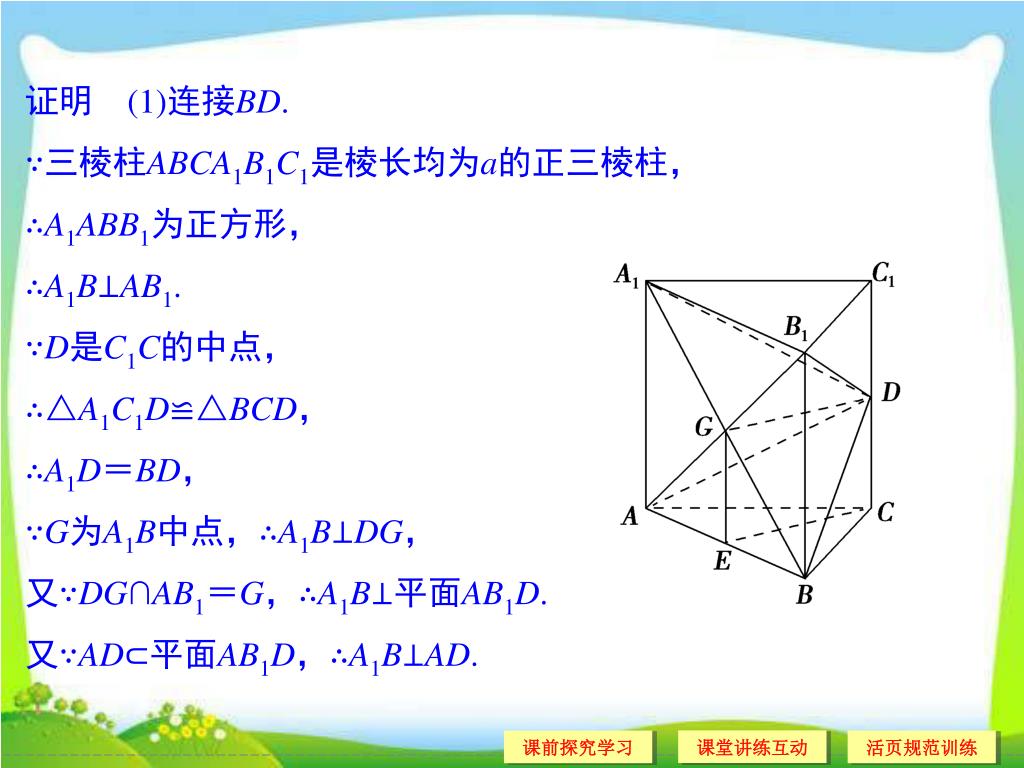 证明　(1)连接$BD$.

$\because$三棱柱$ABCA_1B_1C_1$是棱长均为$a$的正三棱柱，

$\therefore A_1ABB_1$为正方形，

$\therefore A_1B\perp AB_1$.

$\because D$是$C_1C$的中点，

$\therefore \triangle A_1C_1D\cong\triangle BCD$，

$\therefore A_1D=BD$，

$\because G$为$A_1B$中点，$\therefore A_1B\perp DG$，

又$\because DG\cap AB_1=G$，$\therefore A_1B\perp$平面$AB_1D$.

又$\because AD\subset$平面$AB_1D$，$\therefore A_1B\perp AD$.

$A_1$ $C_1$ $B_1$ $D$ $G$ $A$ $C$ $E$ $B$

课前探究学习　课堂讲练互动　活页规范训练